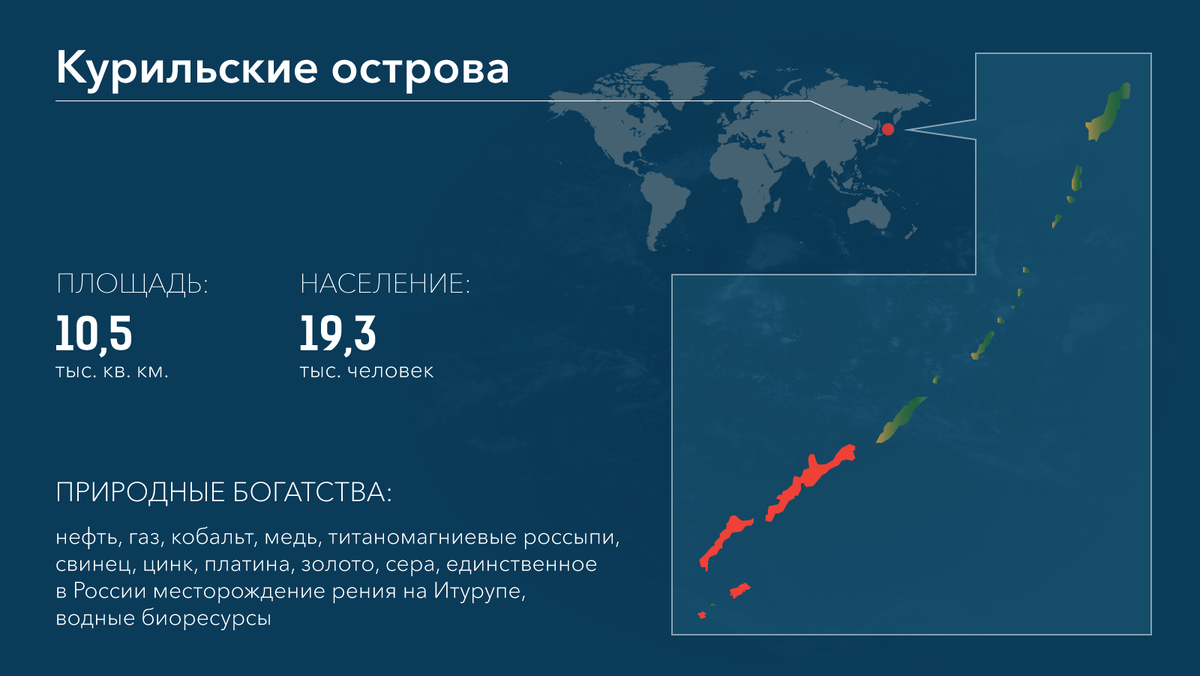 Курильские острова

ПЛОЩАДЬ:
10,5
тыс. кв. км.

НАСЕЛЕНИЕ:
19,3
тыс. человек

ПРИРОДНЫЕ БОГАТСТВА:

нефть, газ, кобальт, медь, титаномагниевые россыпи, свинец, цинк, платина, золото, сера, единственное в России месторождение рения на Итурупе, водные биоресурсы